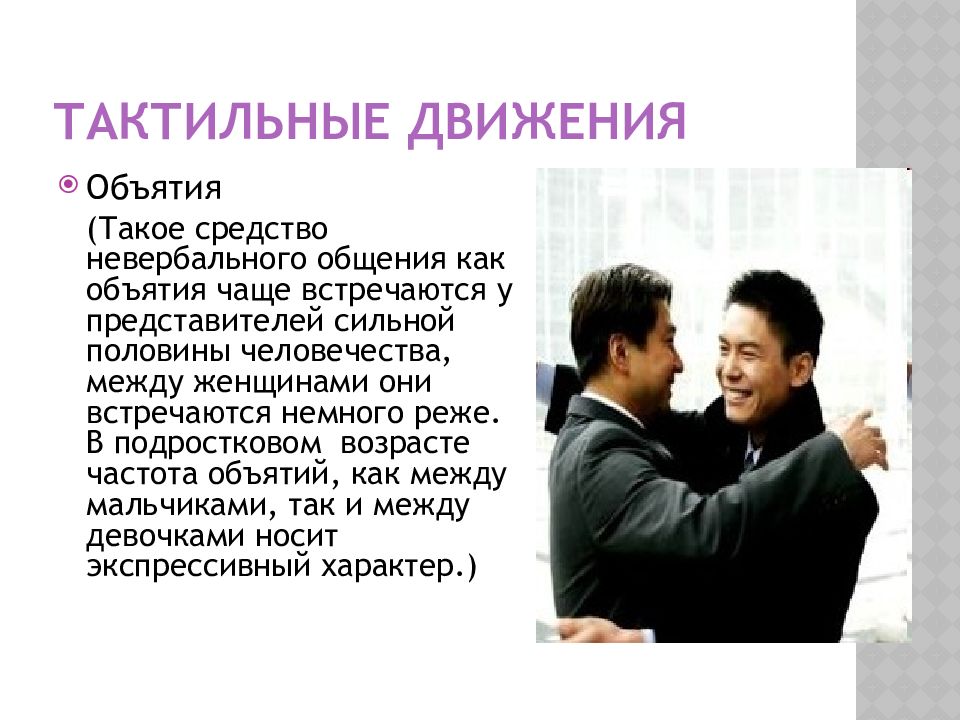 ТАКТИЛЬНЫЕ ДВИЖЕНИЯ

Объятия

(Такое средство невербального общения как объятия чаще встречаются у представителей сильной половины человечества, между женщинами они встречаются немного реже. В подростковом возрасте частота объятий, как между мальчиками, так и между девочками носит экспрессивный характер.)